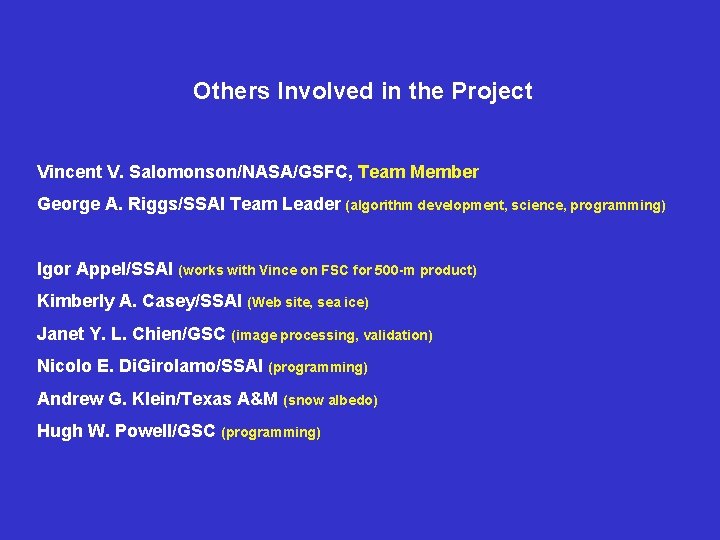 Others Involved in the Project

Vincent V. Salomonson/NASA/GSFC, Team Member

George A. Riggs/SSAI Team Leader (algorithm development, science, programming)

Igor Appel/SSAI (works with Vince on FSC for 500-m product)

Kimberly A. Casey/SSAI (Web site, sea ice)

Janet Y. L. Chien/GSC (image processing, validation)

Nicolo E. DiGirolamo/SSAI (programming)

Andrew G. Klein/Texas A&M (snow albedo)

Hugh W. Powell/GSC (programming)